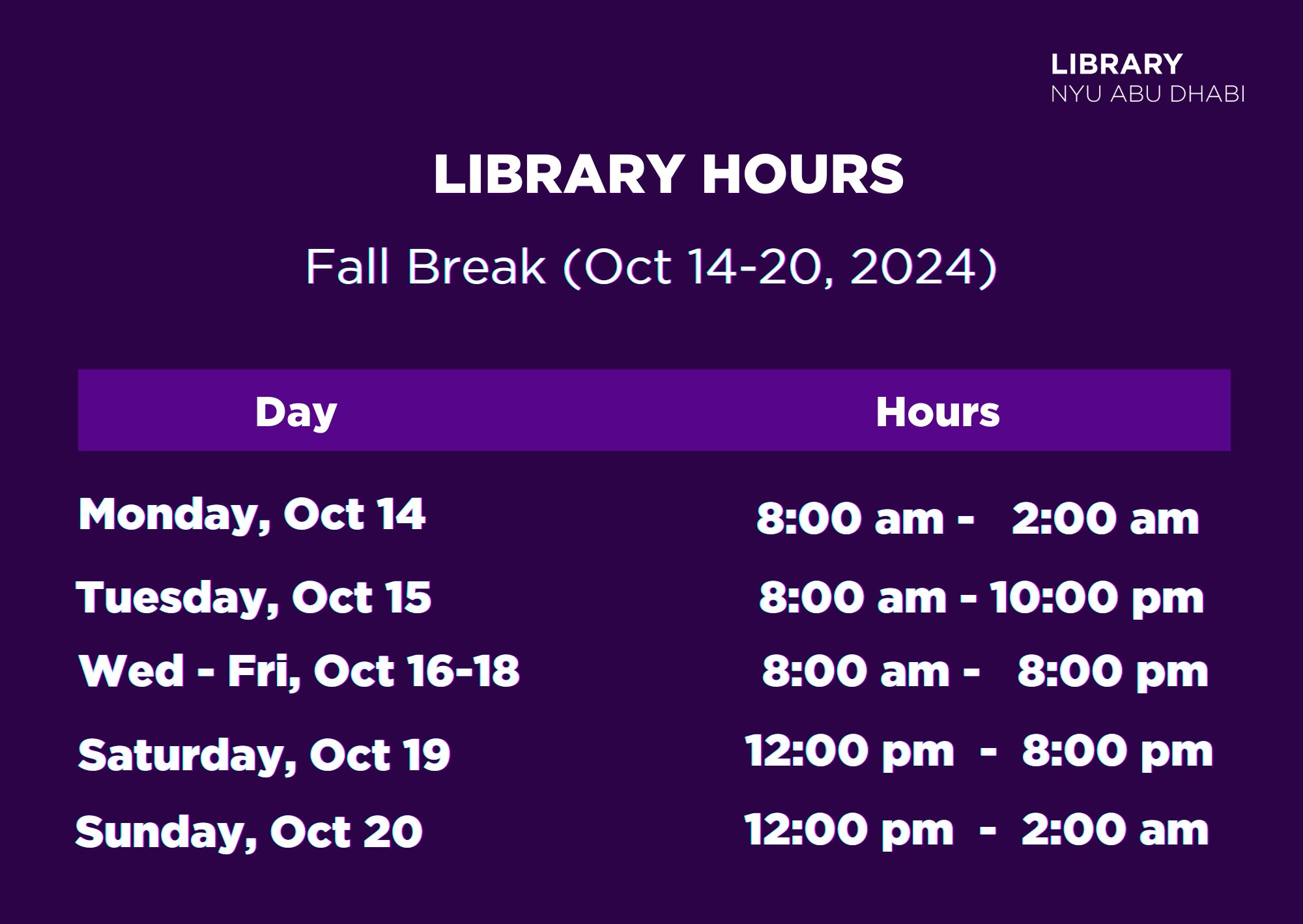 LIBRARY
NYU ABU DHABI

LIBRARY HOURS

Fall Break (Oct 14-20, 2024)

| Day | Hours |
|---|---|
| Monday, Oct 14 | 8:00 am - 2:00 am |
| Tuesday, Oct 15 | 8:00 am - 10:00 pm |
| Wed - Fri, Oct 16-18 | 8:00 am - 8:00 pm |
| Saturday, Oct 19 | 12:00 pm - 8:00 pm |
| Sunday, Oct 20 | 12:00 pm - 2:00 am |